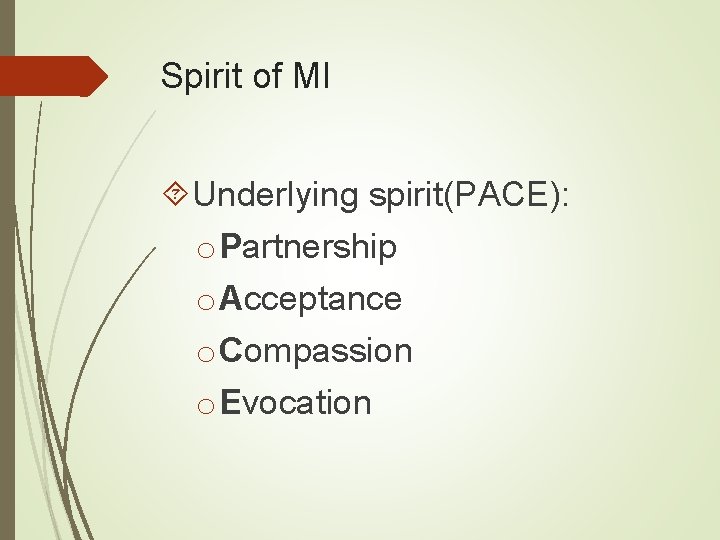 Spirit of MI

Underlying spirit(PACE):

o Partnership

o Acceptance

o Compassion

o Evocation